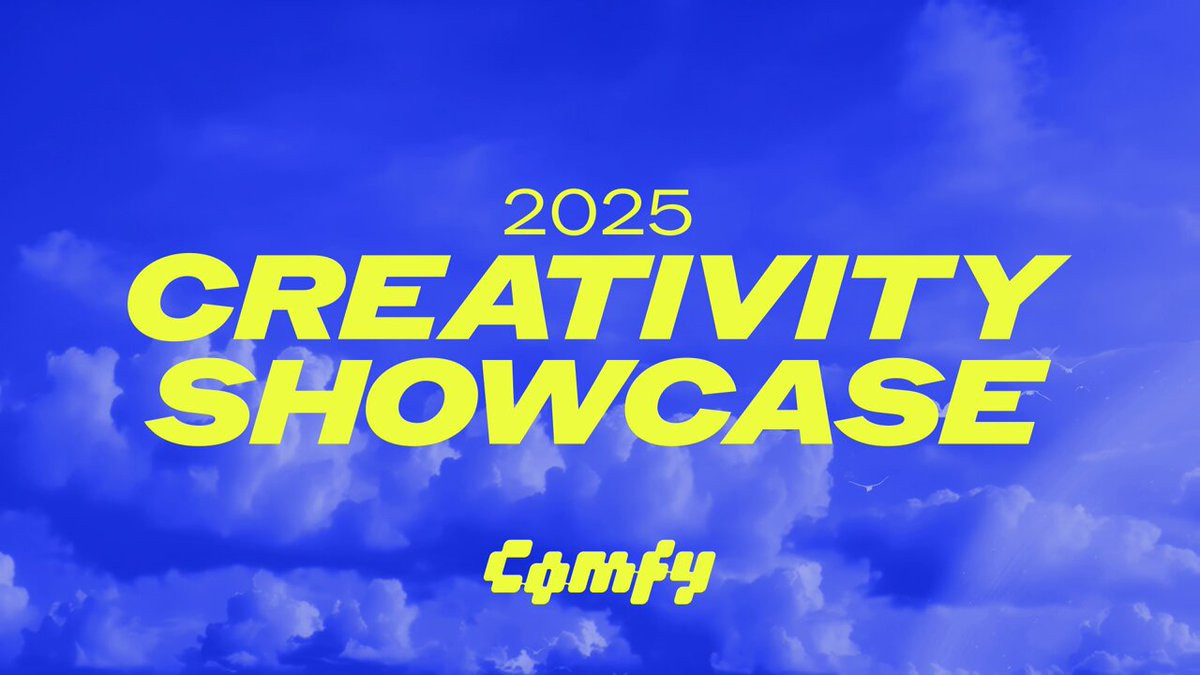 2025
CREATIVITY SHOWCASE

Comfy